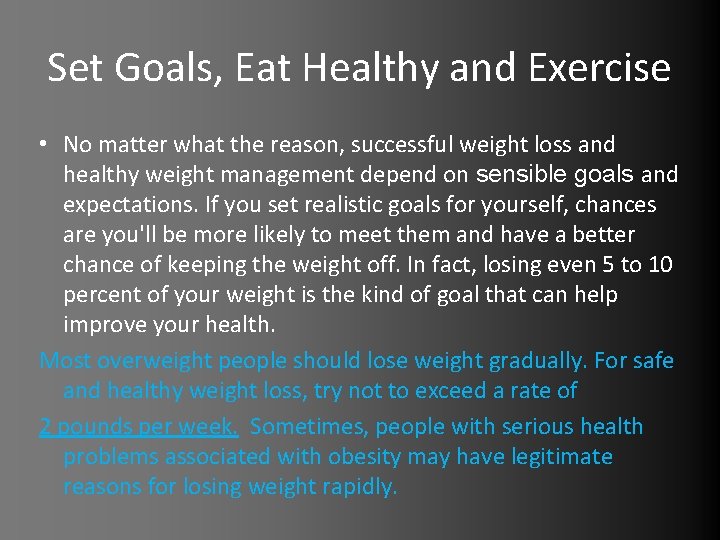 Set Goals, Eat Healthy and Exercise

• No matter what the reason, successful weight loss and healthy weight management depend on sensible goals and expectations. If you set realistic goals for yourself, chances are you'll be more likely to meet them and have a better chance of keeping the weight off. In fact, losing even 5 to 10 percent of your weight is the kind of goal that can help improve your health.

Most overweight people should lose weight gradually. For safe and healthy weight loss, try not to exceed a rate of

2 pounds per week. Sometimes, people with serious health problems associated with obesity may have legitimate reasons for losing weight rapidly.